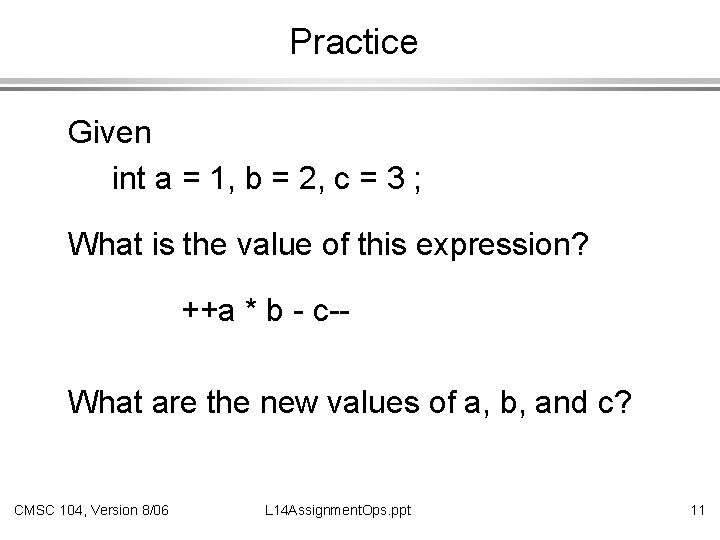 Practice

Given

int a = 1, b = 2, c = 3 ;

What is the value of this expression?

++a * b - c--

What are the new values of a, b, and c?

CMSC 104, Version 8/06

L14AssignmentOps.ppt

11